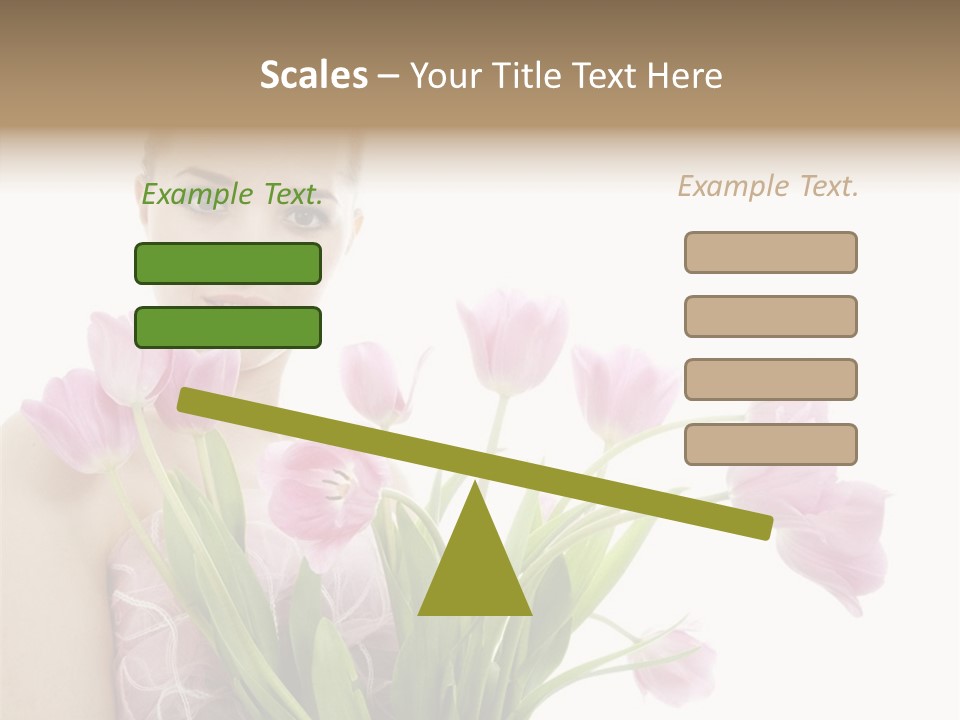 Scales – Your Title Text Here

Example Text.

Example Text.